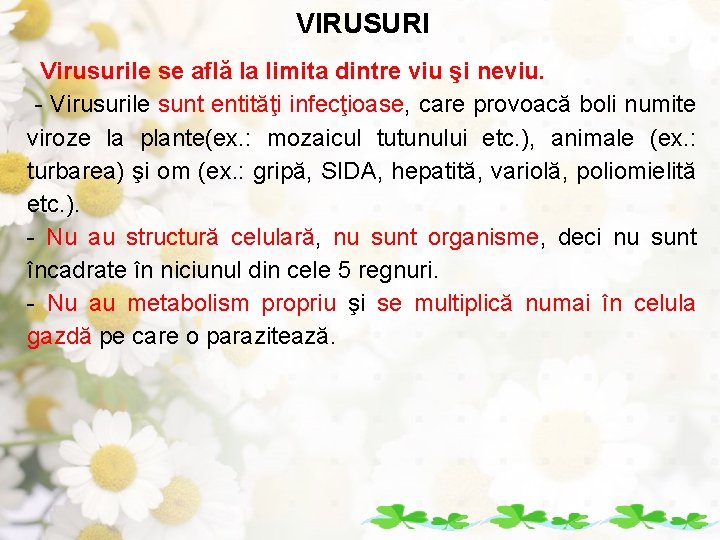 VIRUSURI

Virusurile se află la limita dintre viu şi neviu.

- Virusurile sunt entităţi infecţioase, care provoacă boli numite viroze la plante(ex.: mozaicul tutunului etc.), animale (ex.: turbarea) şi om (ex.: gripă, SIDA, hepatită, variolă, poliomielită etc.).

- Nu au structură celulară, nu sunt organisme, deci nu sunt încadrate în niciunul din cele 5 regnuri.

- Nu au metabolism propriu şi se multiplică numai în celula gazdă pe care o parazitează.